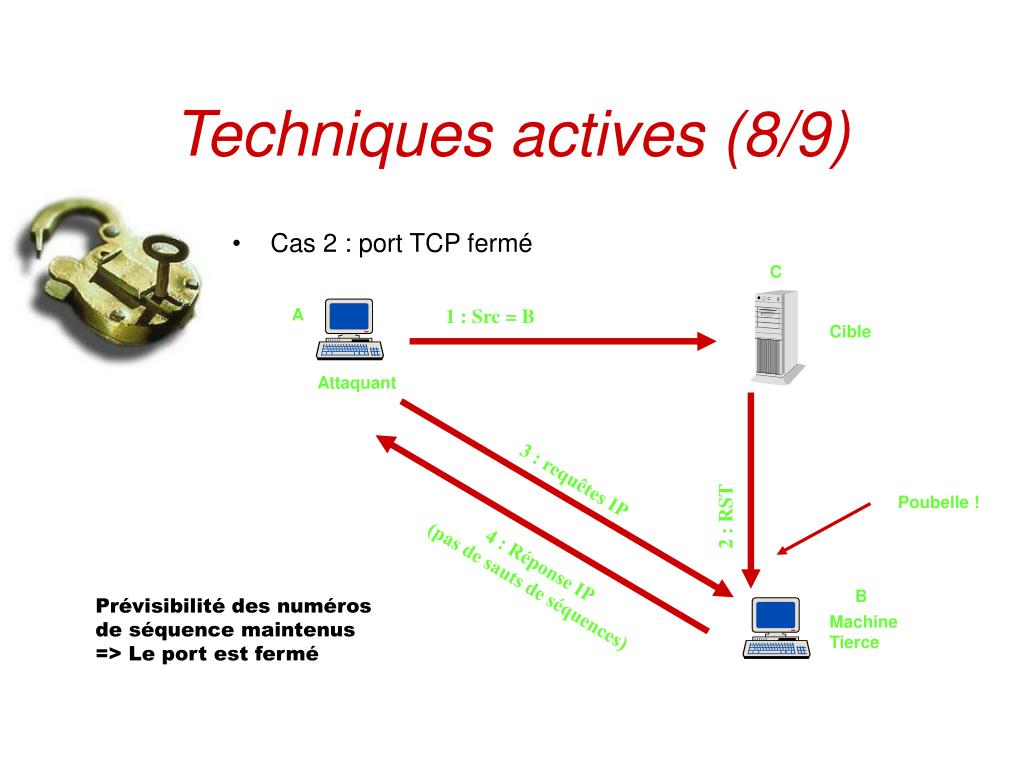 Techniques actives (8/9)

• Cas 2 : port TCP fermé

C

A

1 : Src = B

Cible

Attaquant

3 : requêtes IP

2 : RST

Poubelle !

4 : Réponse IP
(pas de sauts de séquences)

B

Machine
Tierce

Prévisibilité des numéros de séquence maintenus
=> Le port est fermé